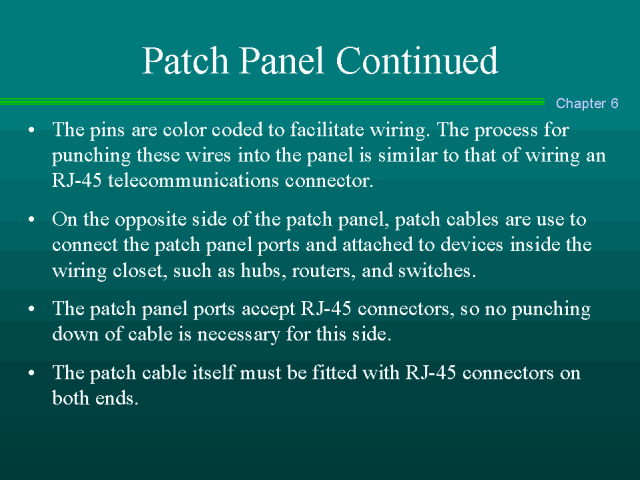 Patch Panel Continued

Chapter 6

• The pins are color coded to facilitate wiring. The process for punching these wires into the panel is similar to that of wiring an RJ-45 telecommunications connector.

• On the opposite side of the patch panel, patch cables are use to connect the patch panel ports and attached to devices inside the wiring closet, such as hubs, routers, and switches.

• The patch panel ports accept RJ-45 connectors, so no punching down of cable is necessary for this side.

• The patch cable itself must be fitted with RJ-45 connectors on both ends.